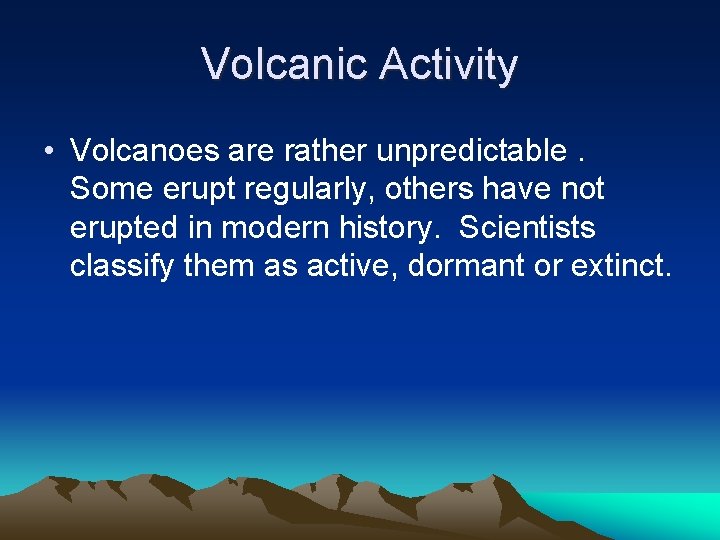 Volcanic Activity

• Volcanoes are rather unpredictable . Some erupt regularly, others have not erupted in modern history.  Scientists classify them as active, dormant or extinct.